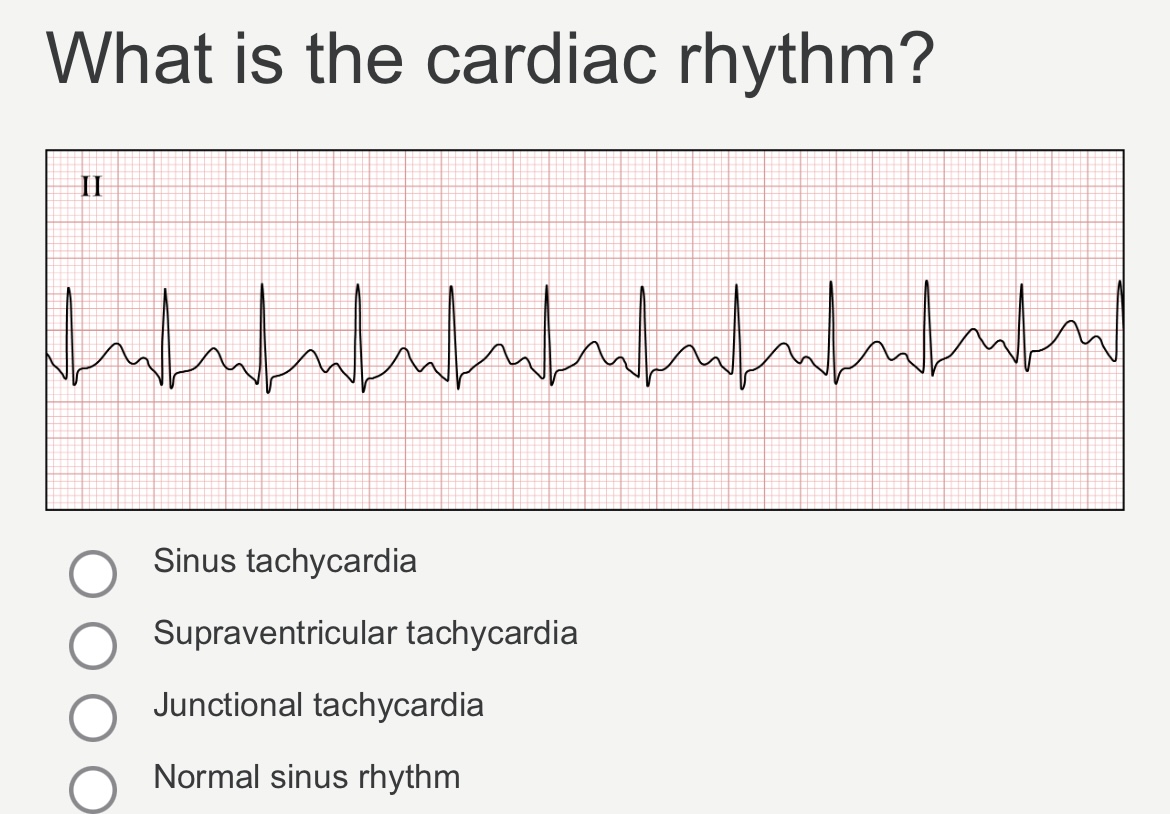 What is the cardiac rhythm?

II

Sinus tachycardia

Supraventricular tachycardia

Junctional tachycardia

Normal sinus rhythm